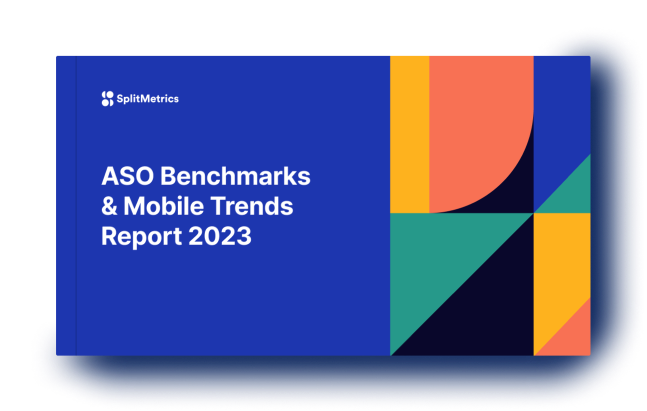 SplitMetrics

ASO Benchmarks & Mobile Trends Report 2023